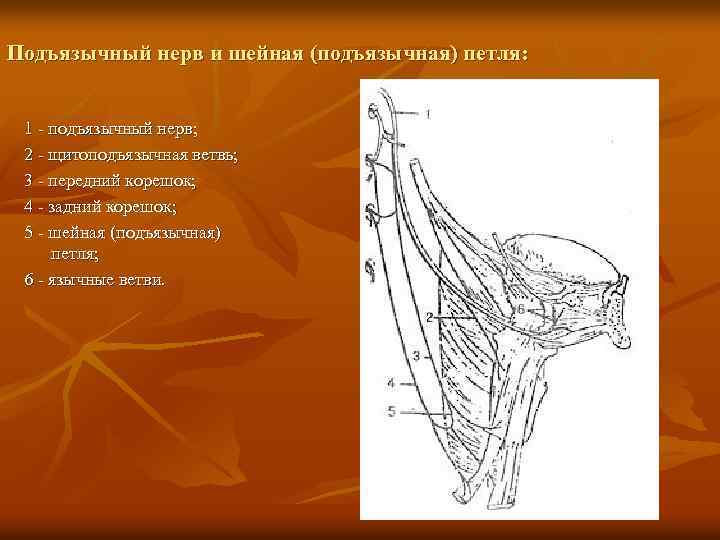 Подъязычный нерв и шейная (подъязычная) петля:

1 - подъязычный нерв;
2 - щитоподъязычная ветвь;
3 - передний корешок;
4 - задний корешок;
5 - шейная (подъязычная) петля;
6 - язычные ветви.

1
6
2
3
4
5